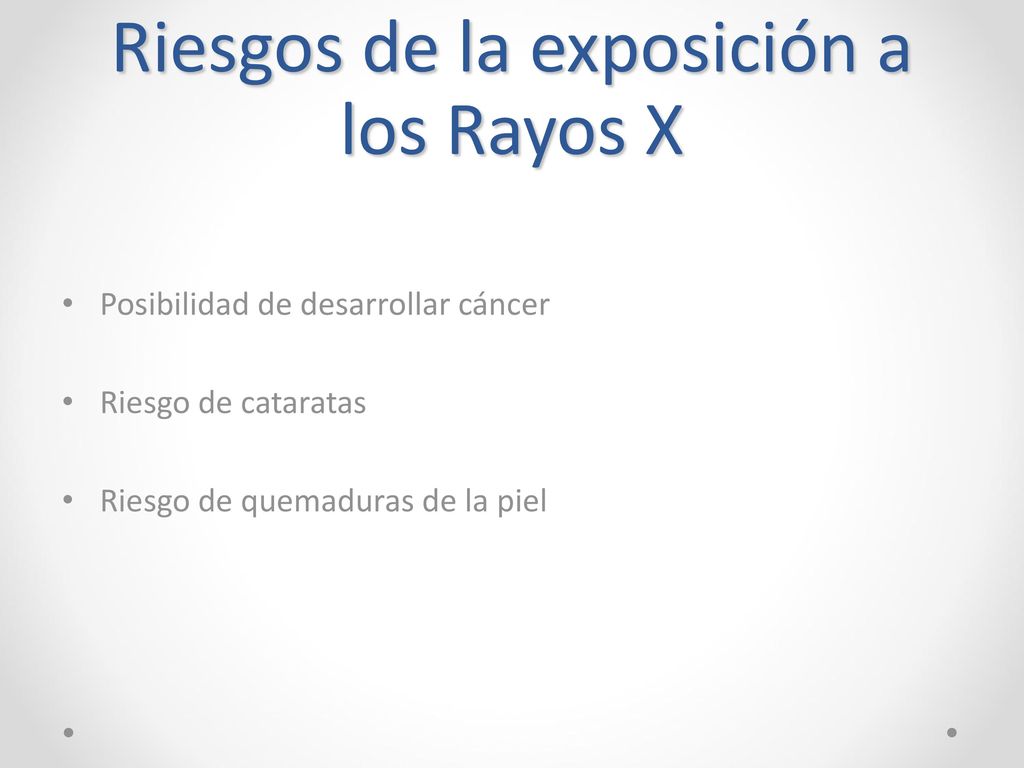 Riesgos de la exposición a los Rayos X

• Posibilidad de desarrollar cáncer

• Riesgo de cataratas

• Riesgo de quemaduras de la piel